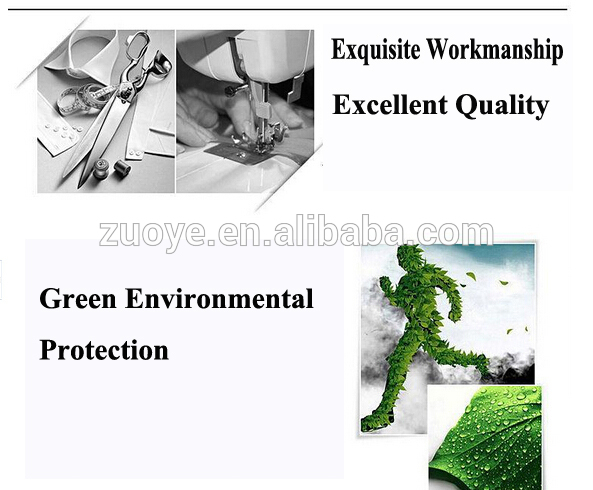 Exquisite Workmanship

Excellent Quality

zuoye.en.alibaba.com

Green Environmental Protection